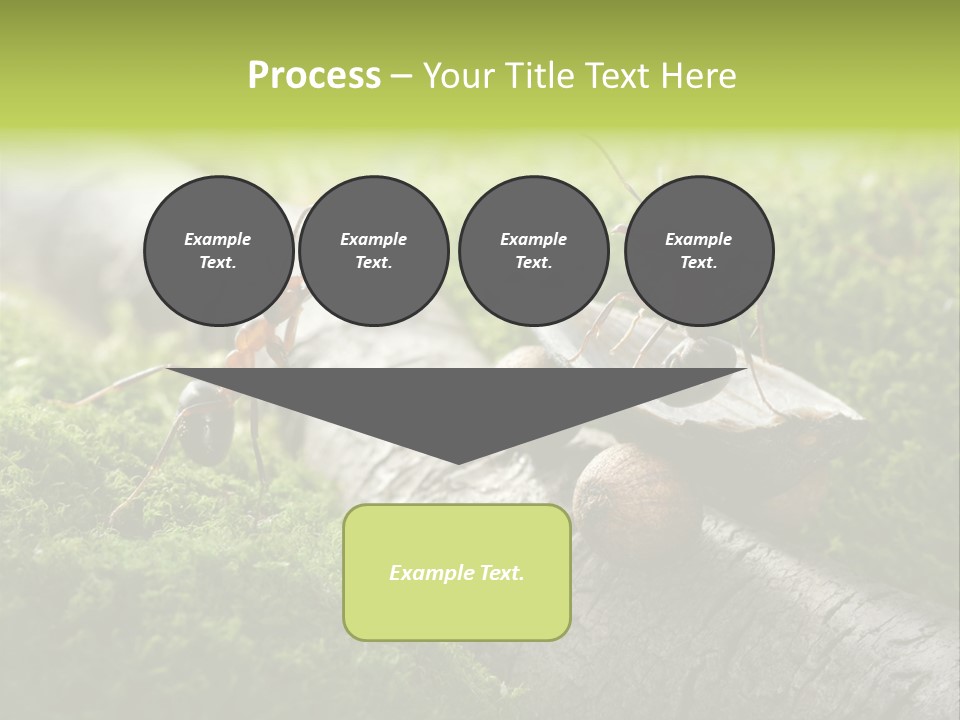 Process – Your Title Text Here

Example Text.

Example Text.

Example Text.

Example Text.

Example Text.